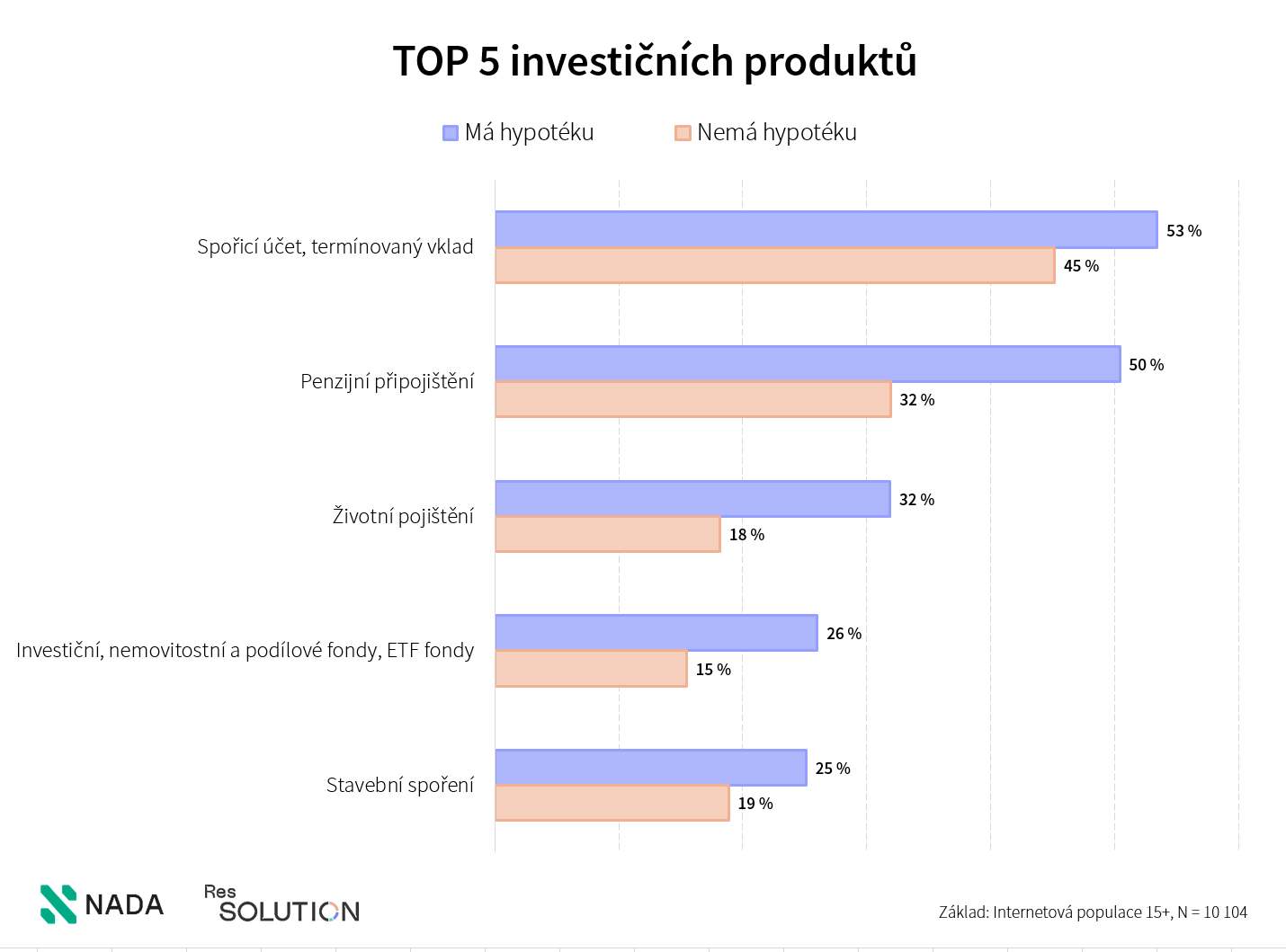 TOP 5 investičních produktů

Má hypotéku
Nemá hypotéku

Spořicí účet, termínovaný vklad
53 %
45 %

Penzijní připojištění
50 %
32 %

Životní pojištění
32 %
18 %

Investiční, nemovitostní a podílové fondy, ETF fondy
26 %
15 %

Stavební spoření
25 %
19 %

NADA

Res SOLUTION

Základ: Internetová populace 15+, N = 10 104